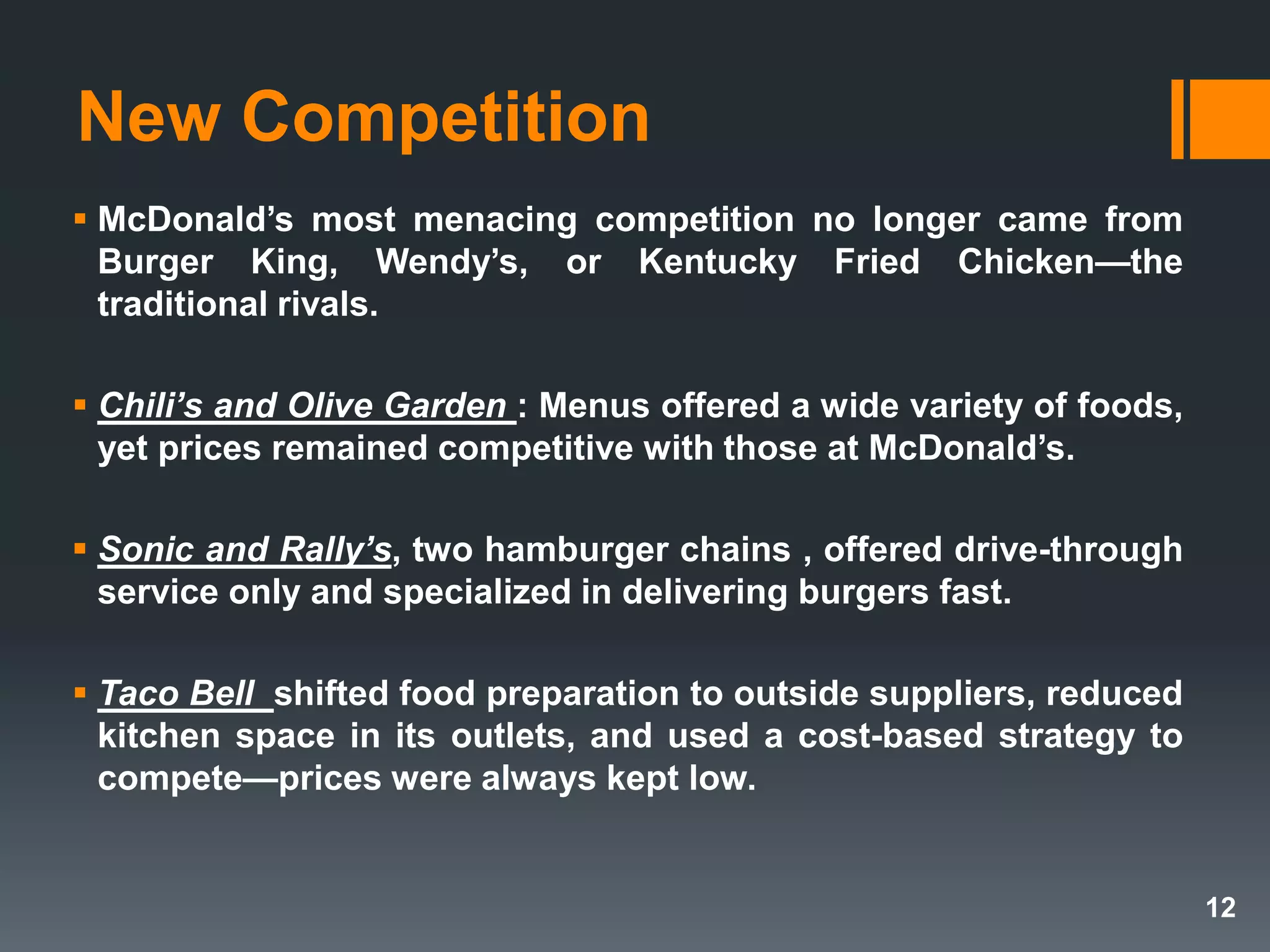 New Competition

▪ McDonald’s most menacing competition no longer came from Burger King, Wendy’s, or Kentucky Fried Chicken—the traditional rivals.

▪ Chili’s and Olive Garden : Menus offered a wide variety of foods, yet prices remained competitive with those at McDonald’s.

▪ Sonic and Rally’s, two hamburger chains , offered drive-through service only and specialized in delivering burgers fast.

▪ Taco Bell shifted food preparation to outside suppliers, reduced kitchen space in its outlets, and used a cost-based strategy to compete—prices were always kept low.

12